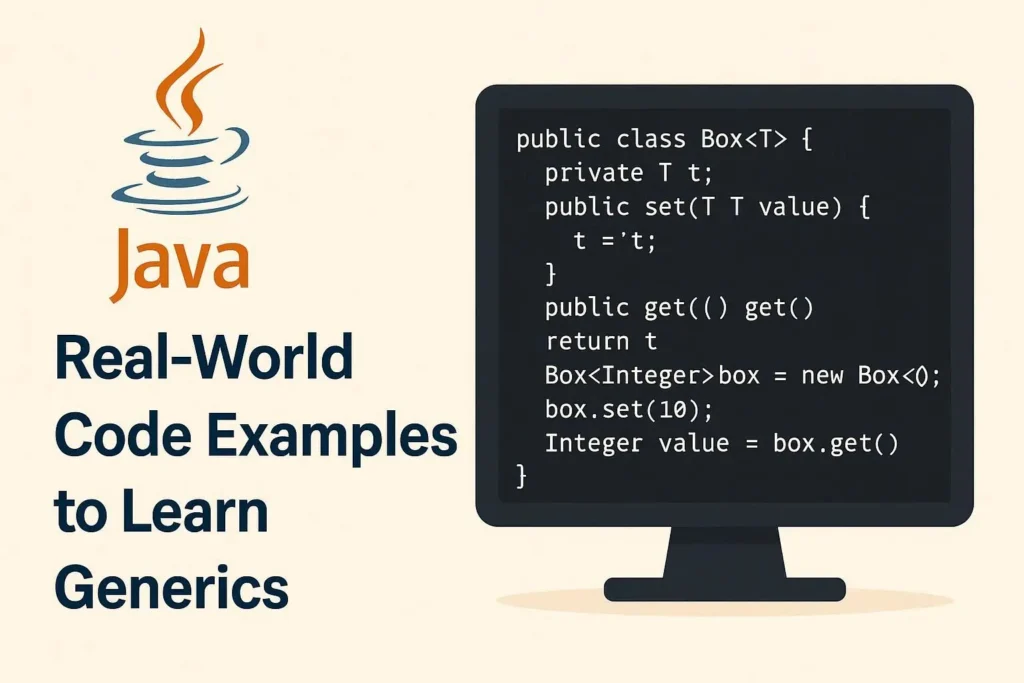 Java

Real-World Code Examples to Learn Generics

public class Box<T> {
  private T t;
  public set(T T value) {
    t ='t;
  }
  public get(() get()
  return t
  Box<Integer>box = new Box<();
  box.set(10);
  Integer value = box.get()
}